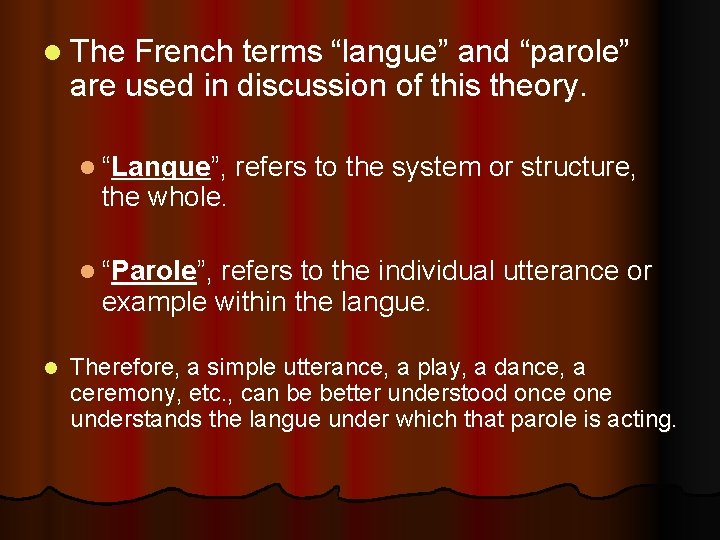 The French terms “langue” and “parole” are used in discussion of this theory.

“Langue”, refers to the system or structure, the whole.

“Parole”, refers to the individual utterance or example within the langue.

Therefore, a simple utterance, a play, a dance, a ceremony, etc., can be better understood once one understands the langue under which that parole is acting.